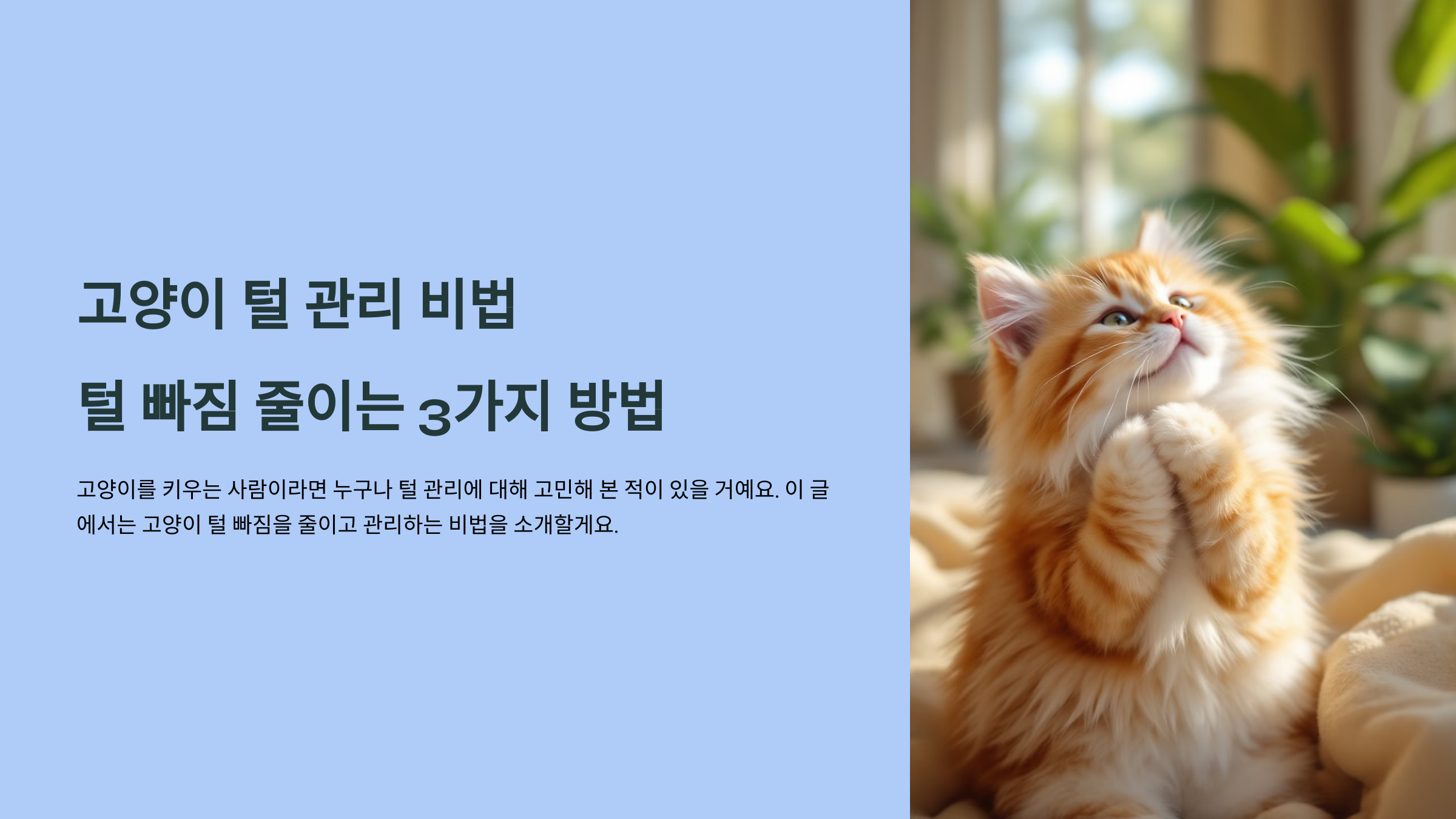 고양이 털 관리 비법

털 빠짐 줄이는 3가지 방법

고양이를 키우는 사람이라면 누구나 털 관리에 대해 고민해 본 적이 있을 거예요. 이 글에서는 고양이 털 빠짐을 줄이고 관리하는 비법을 소개할게요.